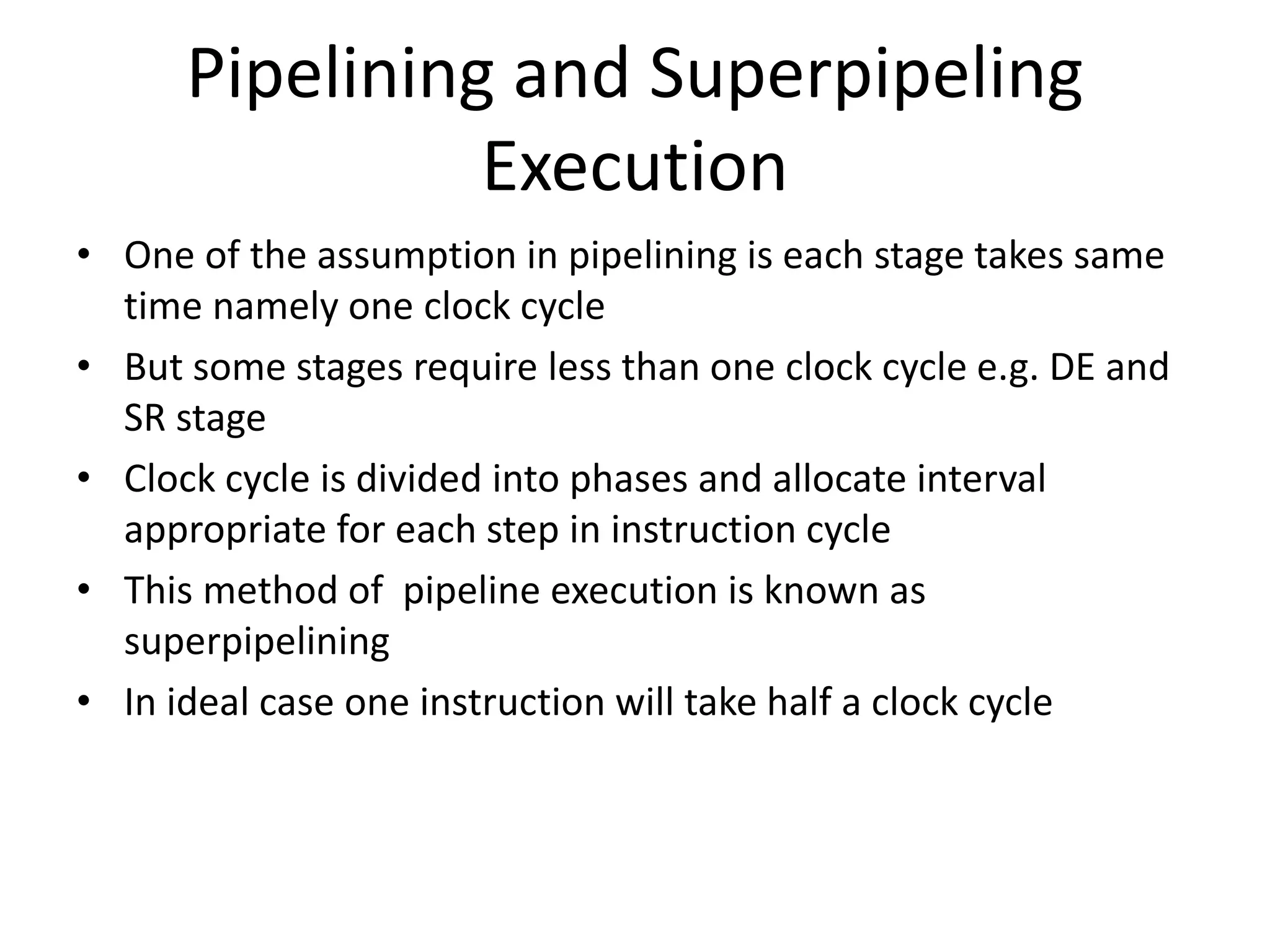 Pipelining and Superpipeling Execution

• One of the assumption in pipelining is each stage takes same time namely one clock cycle
• But some stages require less than one clock cycle e.g. DE and SR stage
• Clock cycle is divided into phases and allocate interval appropriate for each step in instruction cycle
• This method of pipeline execution is known as superpipelining
• In ideal case one instruction will take half a clock cycle